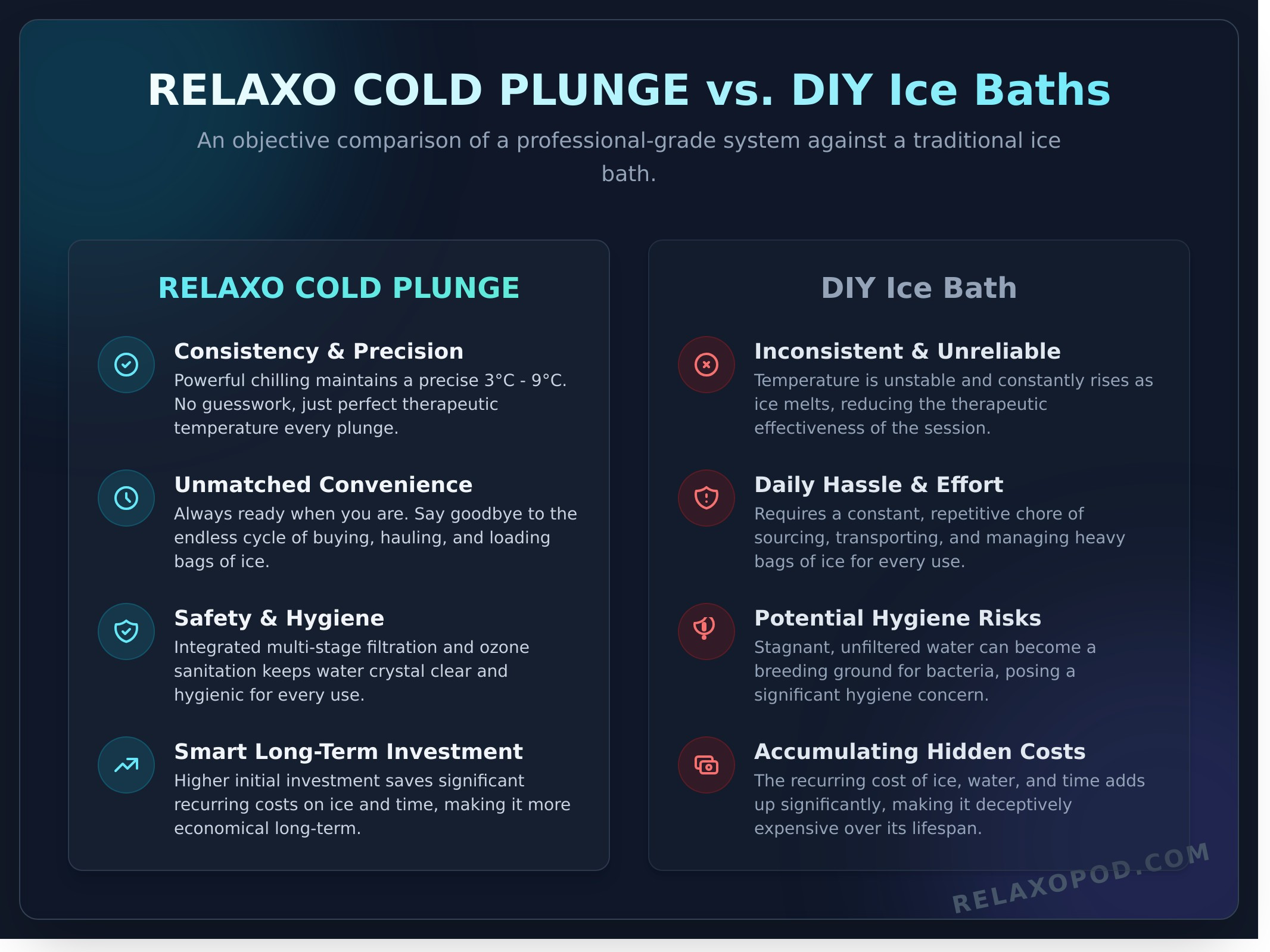 RELAXO COLD PLUNGE vs. DIY Ice Baths

An objective comparison of a professional-grade system against a traditional ice bath.

RELAXO COLD PLUNGE

Consistency & Precision
Powerful chilling maintains a precise 3°C - 9°C. No guesswork, just perfect therapeutic temperature every plunge.

Unmatched Convenience
Always ready when you are. Say goodbye to the endless cycle of buying, hauling, and loading bags of ice.

Safety & Hygiene
Integrated multi-stage filtration and ozone sanitation keeps water crystal clear and hygienic for every use.

Smart Long-Term Investment
Higher initial investment saves significant recurring costs on ice and time, making it more economical long-term.

DIY Ice Bath

Inconsistent & Unreliable
Temperature is unstable and constantly rises as ice melts, reducing the therapeutic effectiveness of the session.

Daily Hassle & Effort
Requires a constant, repetitive chore of sourcing, transporting, and managing heavy bags of ice for every use.

Potential Hygiene Risks
Stagnant, unfiltered water can become a breeding ground for bacteria, posing a significant hygiene concern.

Accumulating Hidden Costs
The recurring cost of ice, water, and time adds up significantly, making it deceptively expensive over its lifespan.

RELAXOPOD.COM